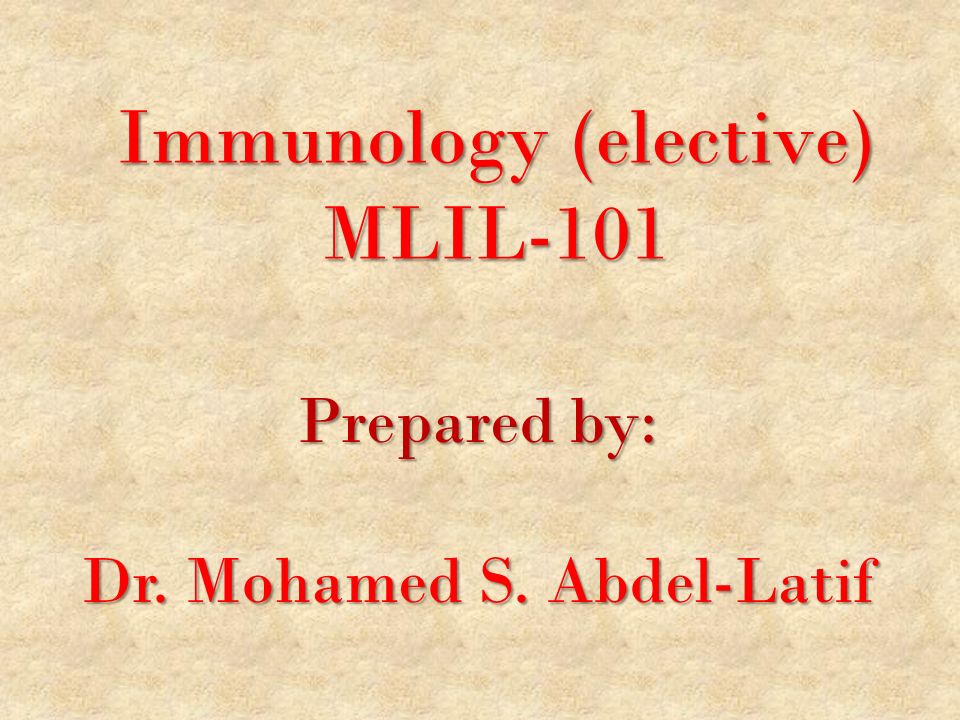 Immunology (elective)
MLIL-101

Prepared by:

Dr. Mohamed S. Abdel-Latif